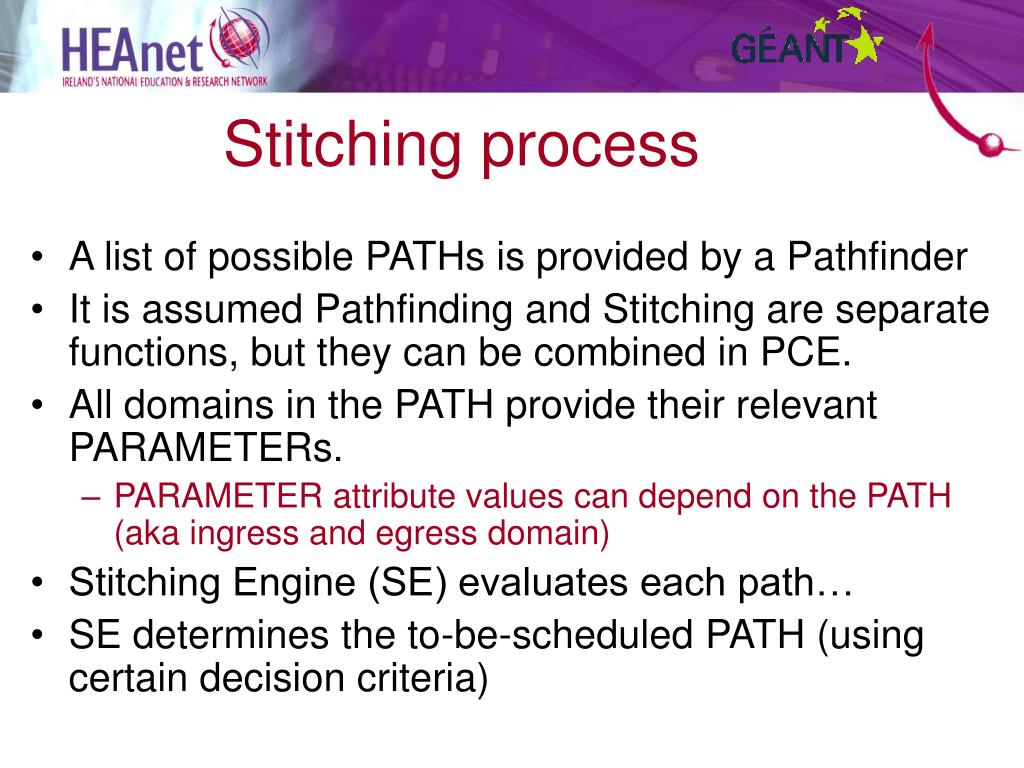 HEAnet
IRELAND'S NATIONAL EDUCATION & RESEARCH NETWORK

GÉANT

Stitching process

• A list of possible PATHs is provided by a Pathfinder
• It is assumed Pathfinding and Stitching are separate functions, but they can be combined in PCE.
• All domains in the PATH provide their relevant PARAMETERs.
– PARAMETER attribute values can depend on the PATH (aka ingress and egress domain)
• Stitching Engine (SE) evaluates each path…
• SE determines the to-be-scheduled PATH (using certain decision criteria)